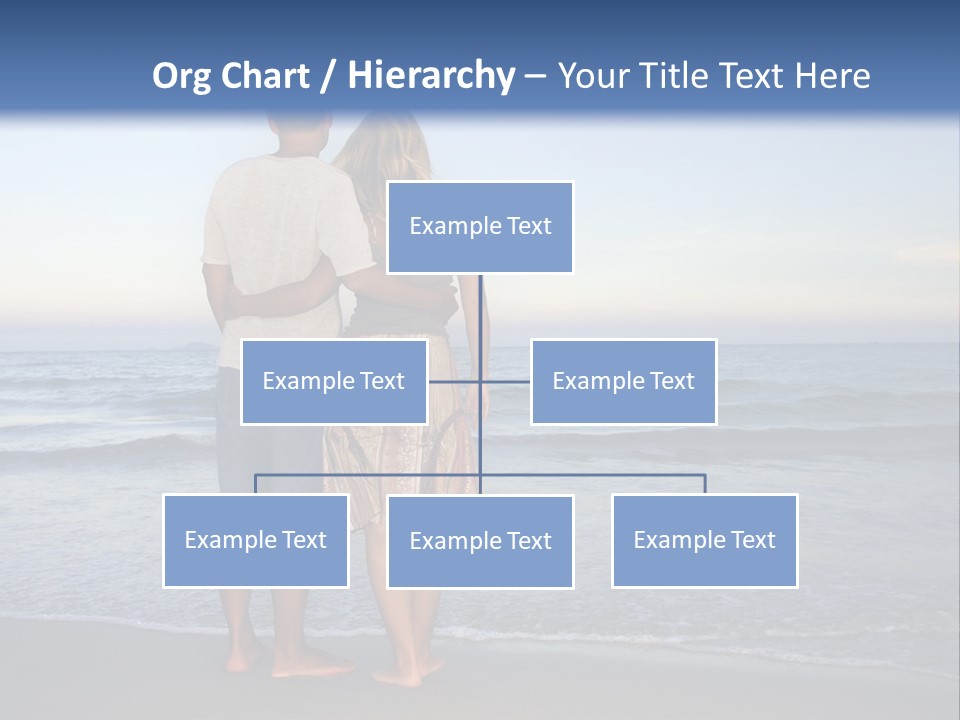 Org Chart / Hierarchy – Your Title Text Here

Example Text

Example Text

Example Text

Example Text

Example Text

Example Text